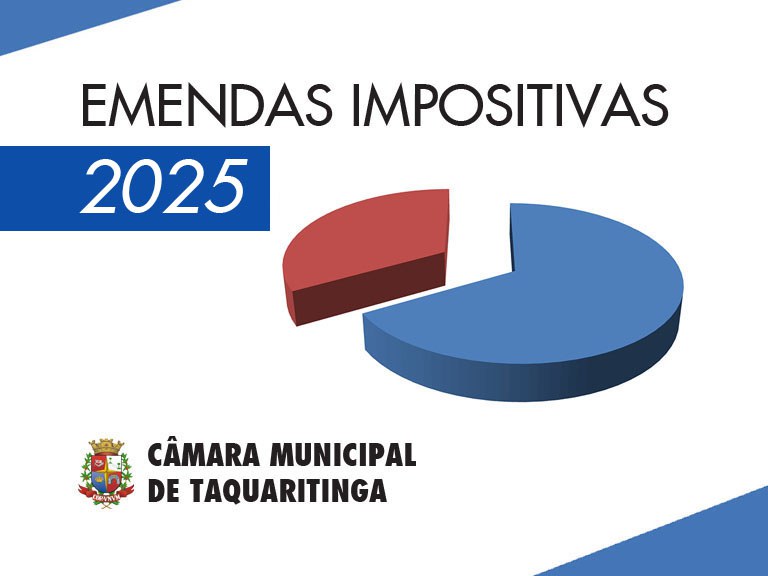 EMENDAS IMPOSITIVAS
2025

CÂMARA MUNICIPAL
DE TAQUARITINGA